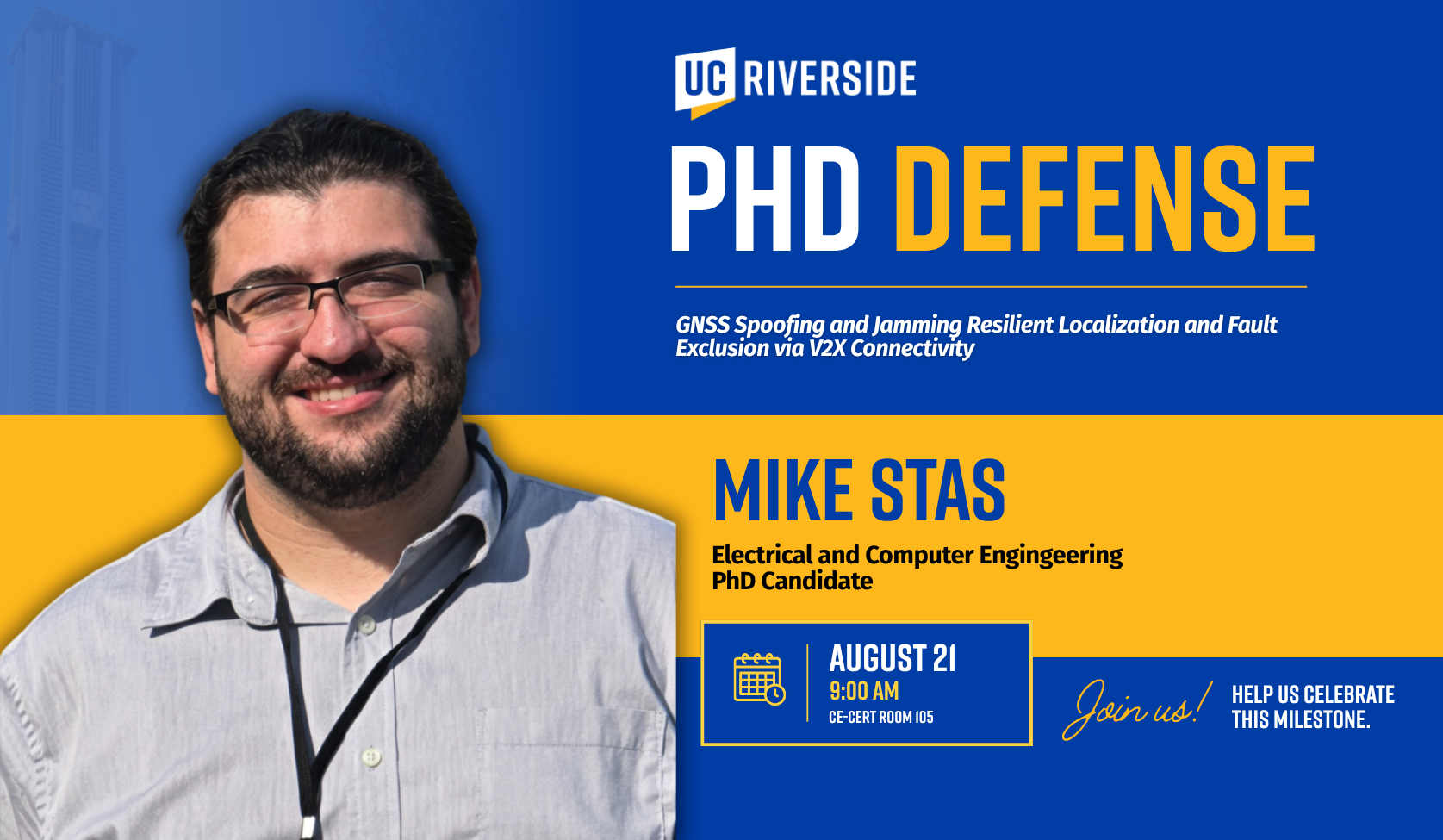 UC RIVERSIDE

PHD DEFENSE

GNSS Spoofing and Jamming Resilient Localization and Fault Exclusion via V2X Connectivity

MIKE STAS

Electrical and Computer Engingeering
PhD Candidate

AUGUST 21
9:00 AM
CE-CERT ROOM 105

Join us!

HELP US CELEBRATE THIS MILESTONE.